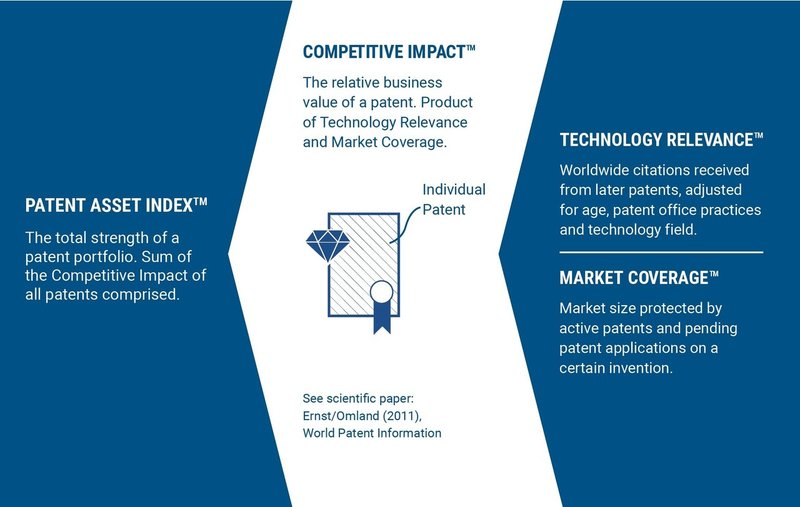 PATENT ASSET INDEX™

The total strength of a patent portfolio. Sum of the Competitive Impact of all patents comprised.

COMPETITIVE IMPACT™

The relative business value of a patent. Product of Technology Relevance and Market Coverage.

Individual Patent

See scientific paper: Ernst/Omland (2011), World Patent Information

TECHNOLOGY RELEVANCE™

Worldwide citations received from later patents, adjusted for age, patent office practices and technology field.

MARKET COVERAGE™

Market size protected by active patents and pending patent applications on a certain invention.